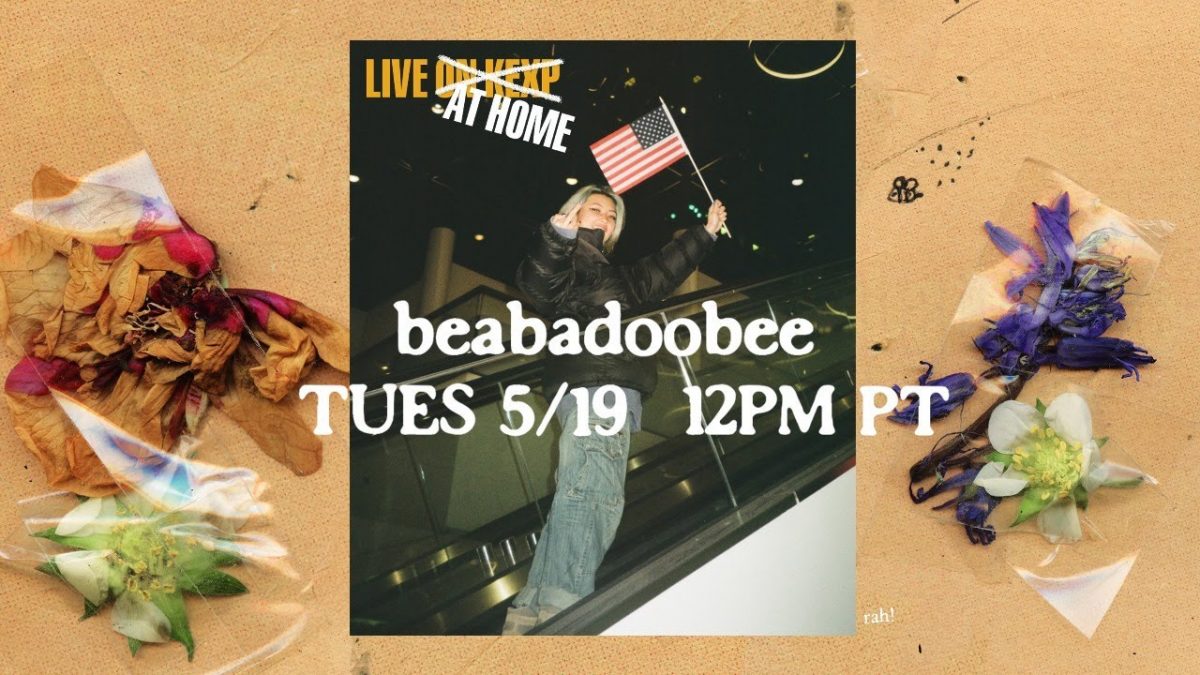 LIVE ON KEXP AT HOME

beabadoobee
TUES 5/19 12PM PT

rah!